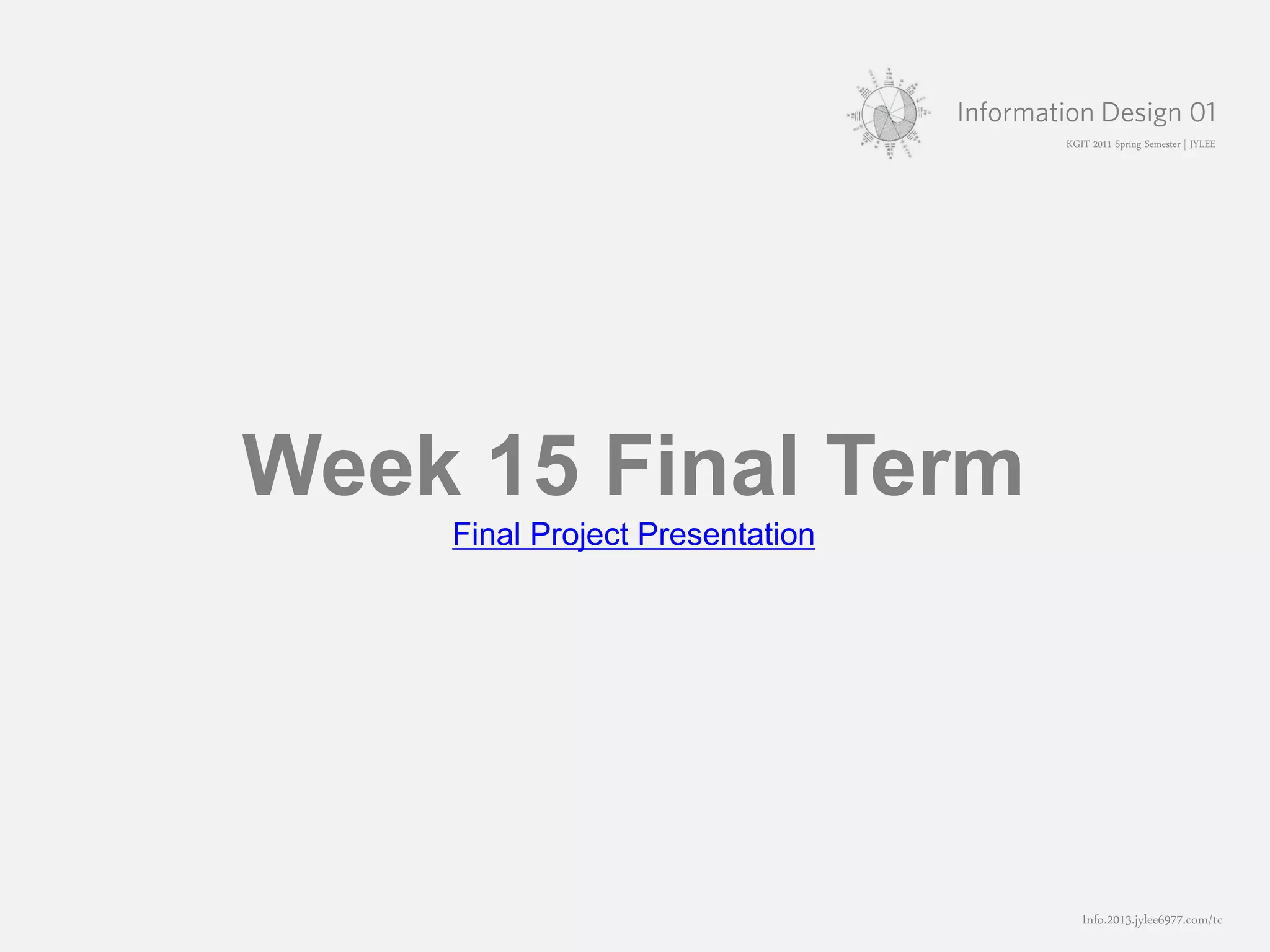 Information Design 01

KGIT 2011 Spring Semester | JYLEE

Week 15 Final Term

Final Project Presentation

Info.2013.jylee6977.com/tc